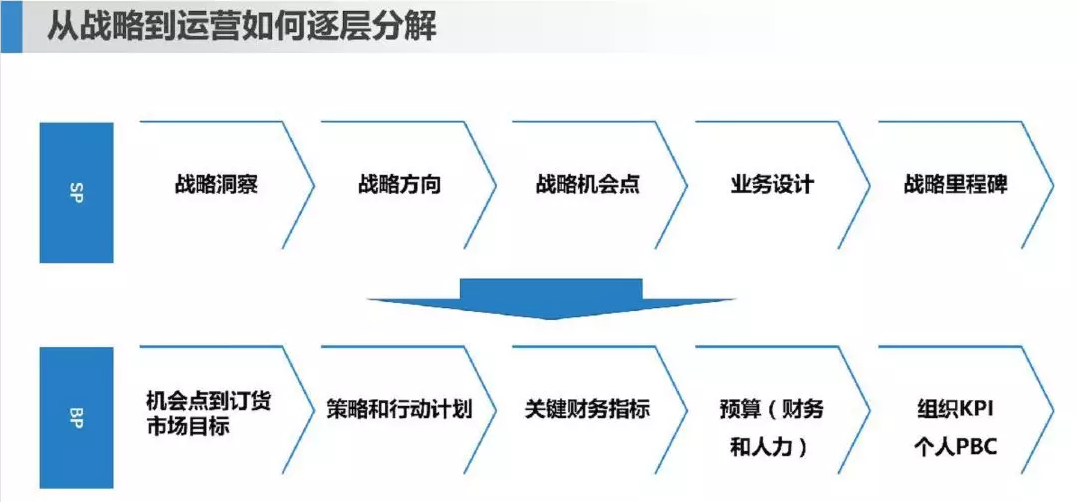 从战略到运营如何逐层分解

SP

战略洞察

战略方向

战略机会点

业务设计

战略里程碑

BP

机会点到订货市场目标

策略和行动计划

关键财务指标

预算（财务和人力）

组织KPI
个人PBC